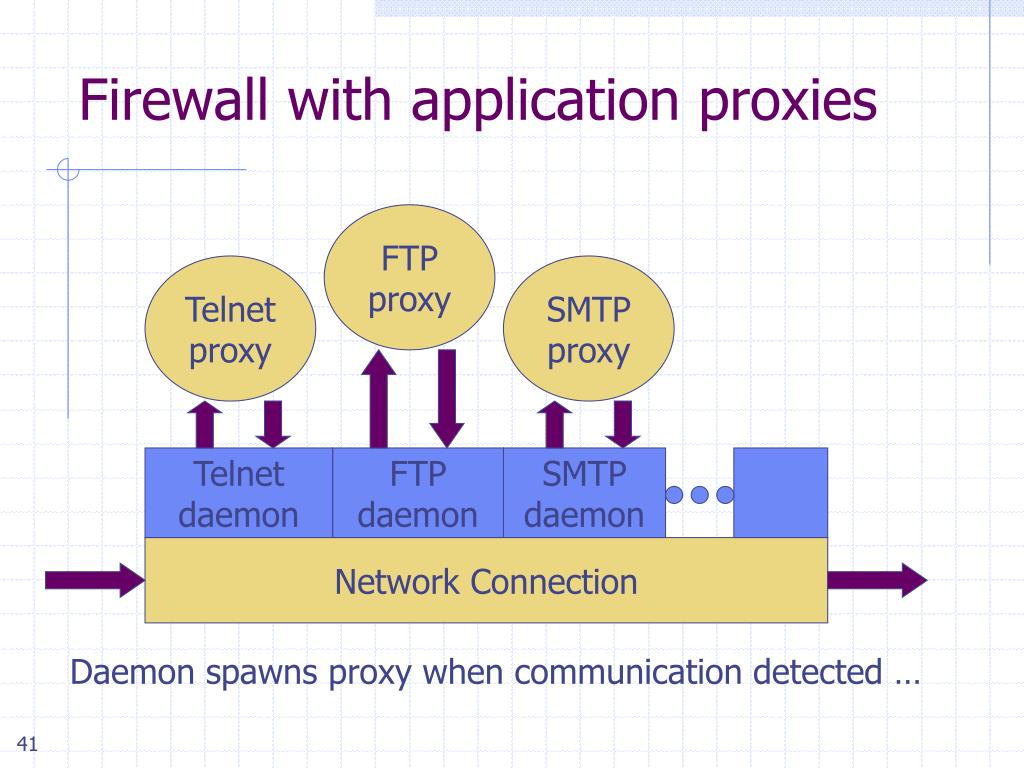 Firewall with application proxies

Telnet proxy

FTP proxy

SMTP proxy

Telnet daemon

FTP daemon

SMTP daemon

Network Connection

Daemon spawns proxy when communication detected …

41